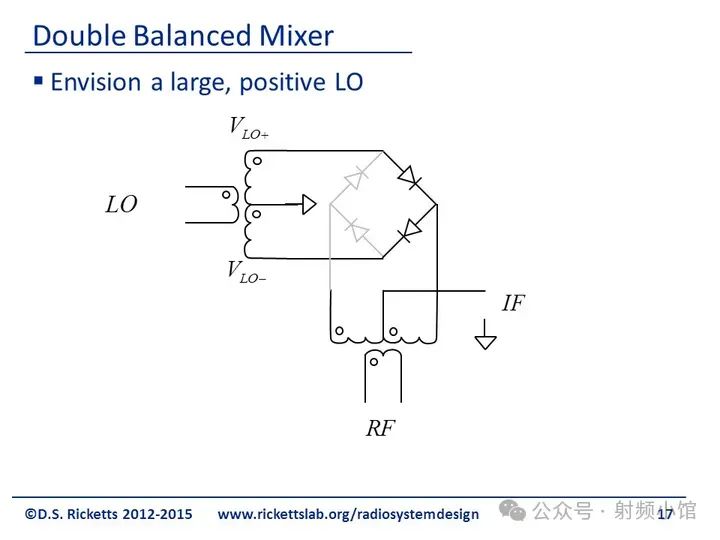 Double Balanced Mixer

▪ Envision a large, positive LO

$V_{LO+}$

$LO$

$V_{LO-}$

$IF$

$RF$

©D.S. Ricketts 2012-2015 www.rickettslab.org/radiosystemdesign 公众号 · 射频小馆 17